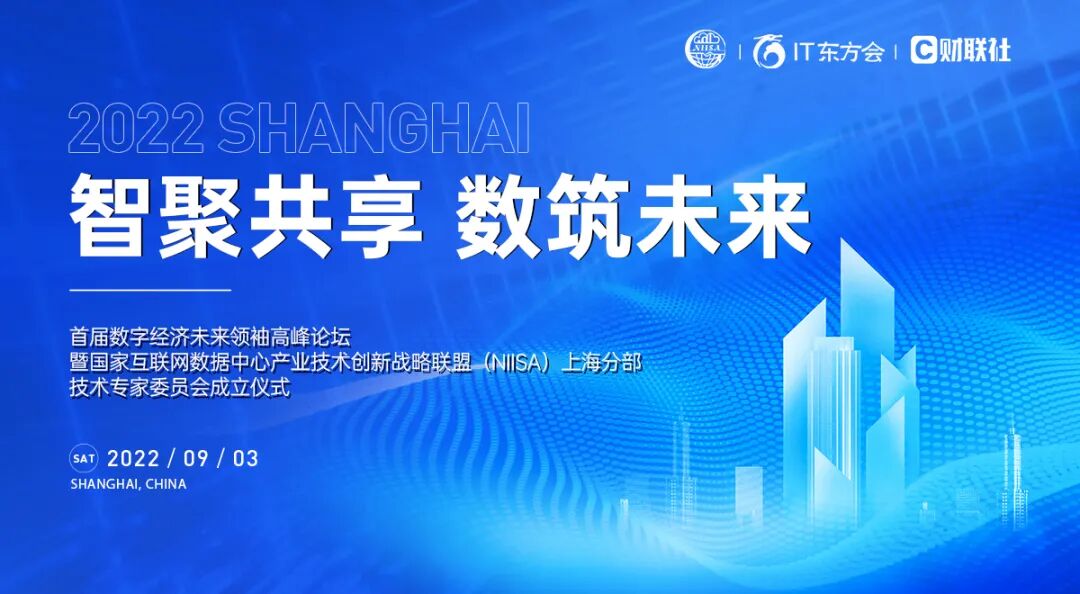 NIISA | IT东方会 | 财联社

2022 SHANGHAI

智聚共享 数筑未来

首届数字经济未来领袖高峰论坛
暨国家互联网数据中心产业技术创新战略联盟（NIISA）上海分部
技术专家委员会成立仪式

SAT 2022 / 09 / 03
SHANGHAI, CHINA